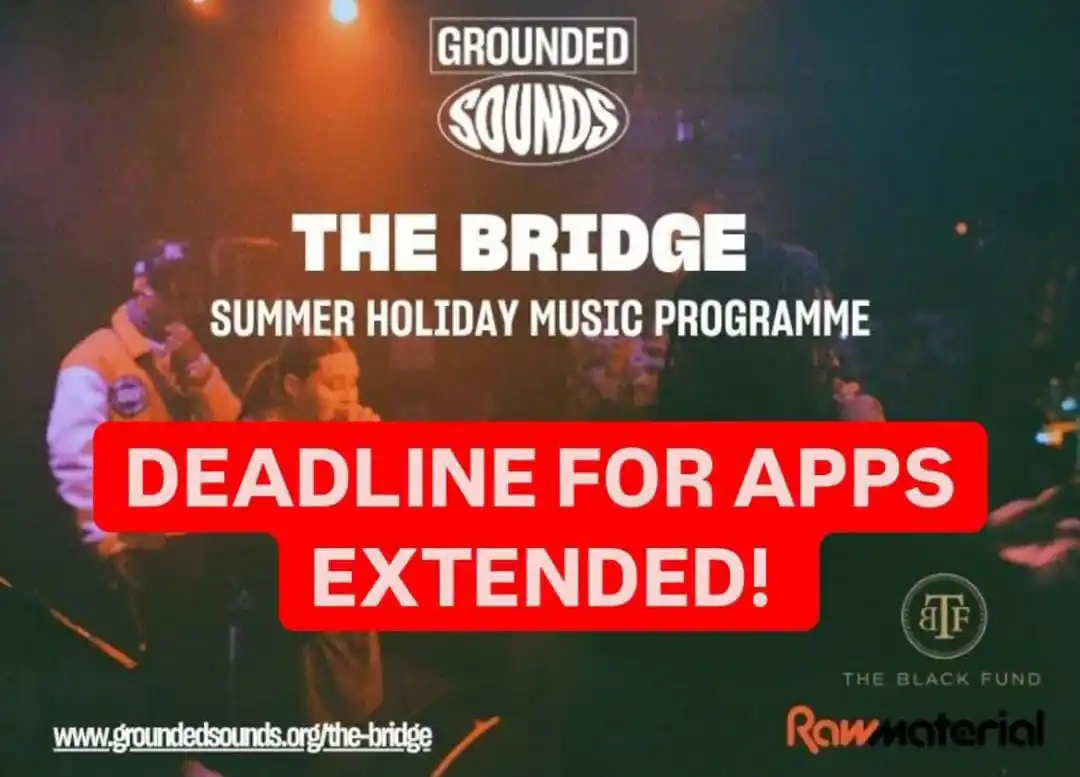 GROUNDED
SOUNDS

THE BRIDGE
SUMMER HOLIDAY MUSIC PROGRAMME

DEADLINE FOR APPS EXTENDED!

BTF
THE BLACK FUND

Rawmaterial

www.groundedsounds.org/the-bridge